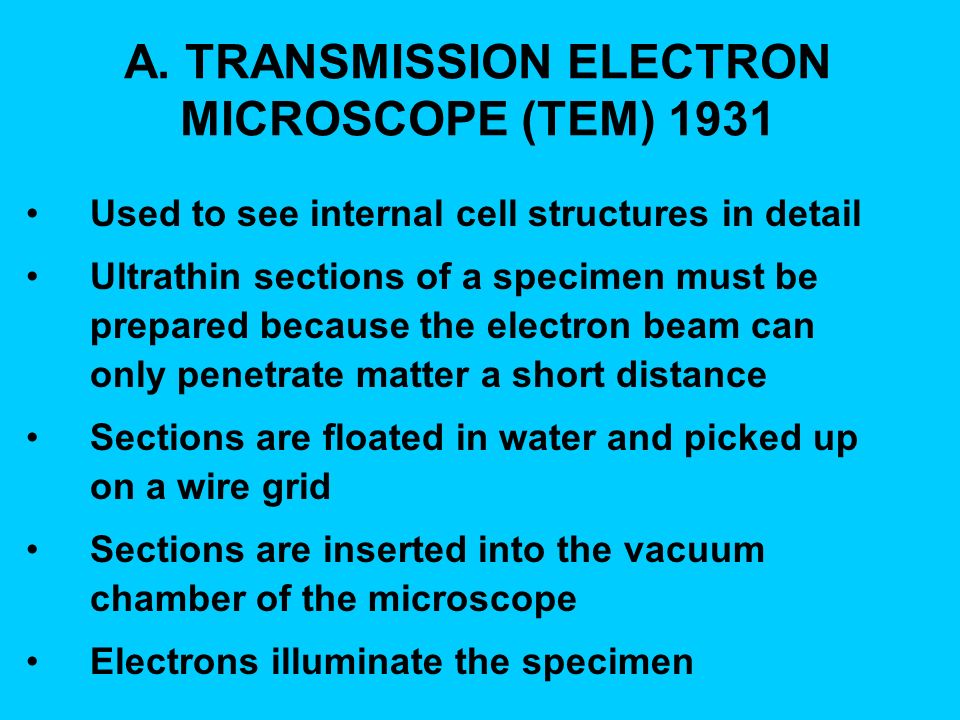 A. TRANSMISSION ELECTRON MICROSCOPE (TEM) 1931

• Used to see internal cell structures in detail

• Ultrathin sections of a specimen must be prepared because the electron beam can only penetrate matter a short distance

• Sections are floated in water and picked up on a wire grid

• Sections are inserted into the vacuum chamber of the microscope

• Electrons illuminate the specimen